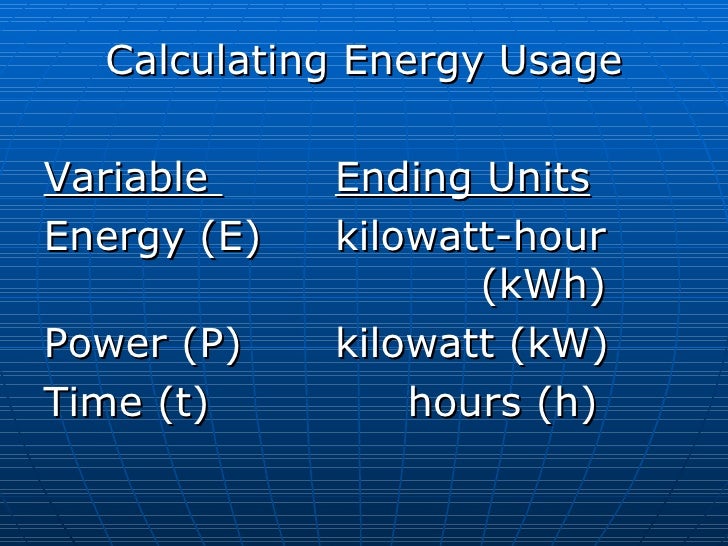 Calculating Energy Usage

| Variable | Ending Units |
|---|---|
| Energy (E) | kilowatt-hour (kWh) |
| Power (P) | kilowatt (kW) |
| Time (t) | hours (h) |